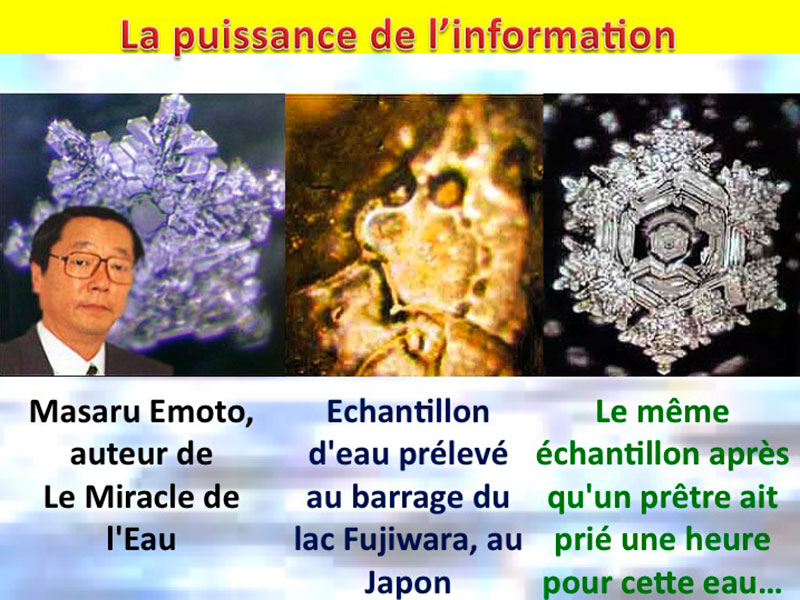 La puissance de l'information

Masaru Emoto, auteur de Le Miracle de l'Eau

Echantillon d'eau prélevé au barrage du lac Fujiwara, au Japon

Le même échantillon après qu'un prêtre ait prié une heure pour cette eau…